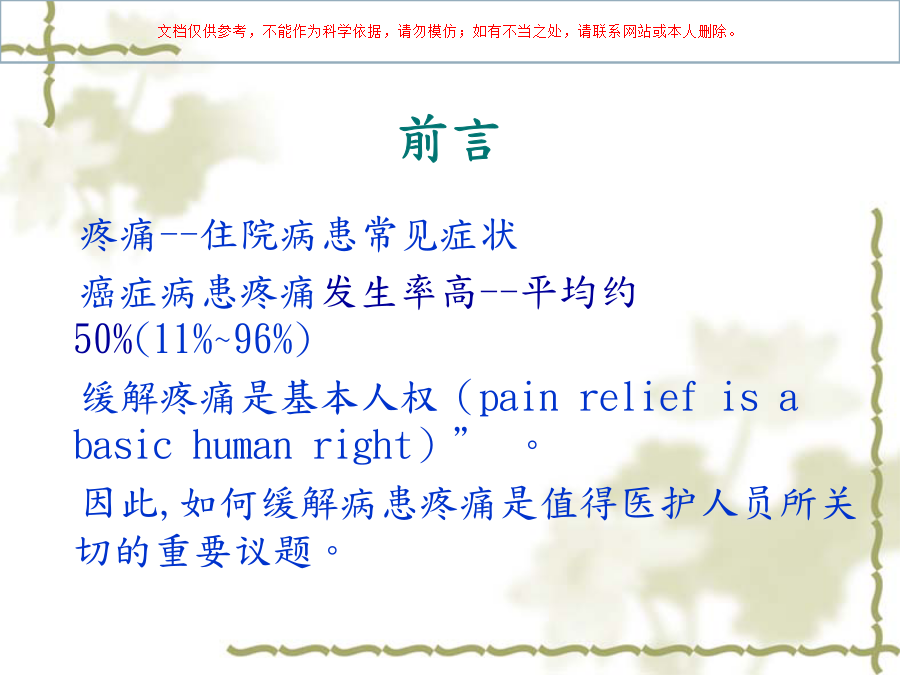 文档仅供参考，不能作为科学依据，请勿模仿；如有不当之处，请联系网站或本人删除。

前言

疼痛--住院病患常见症状

癌症病患疼痛发生率高--平均约50%(11%~96%)

缓解疼痛是基本人权（pain relief is a basic human right）”　。

因此,如何缓解病患疼痛是值得医护人员所关切的重要议题。